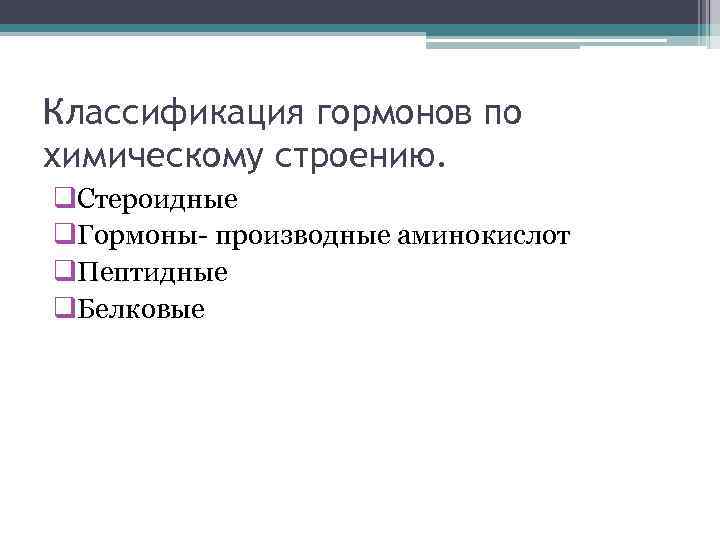 Классификация гормонов по химическому строению.

❑Стероидные
❑Гормоны- производные аминокислот
❑Пептидные
❑Белковые